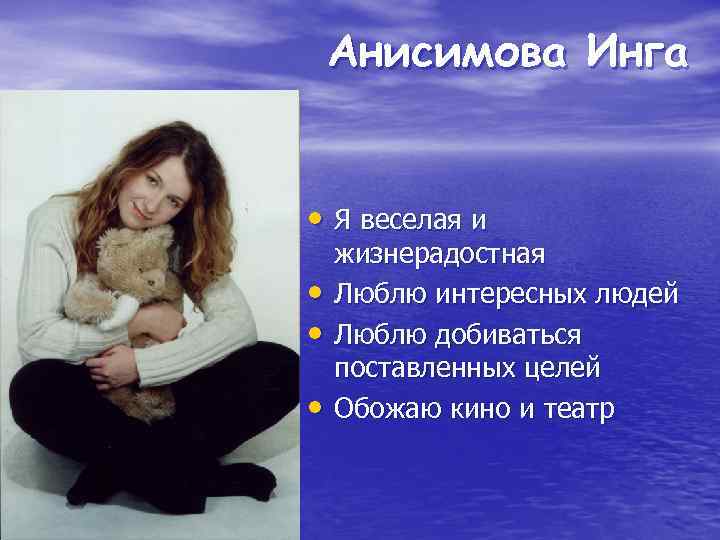 Анисимова Инга

• Я веселая и жизнерадостная
• Люблю интересных людей
• Люблю добиваться поставленных целей
• Обожаю кино и театр